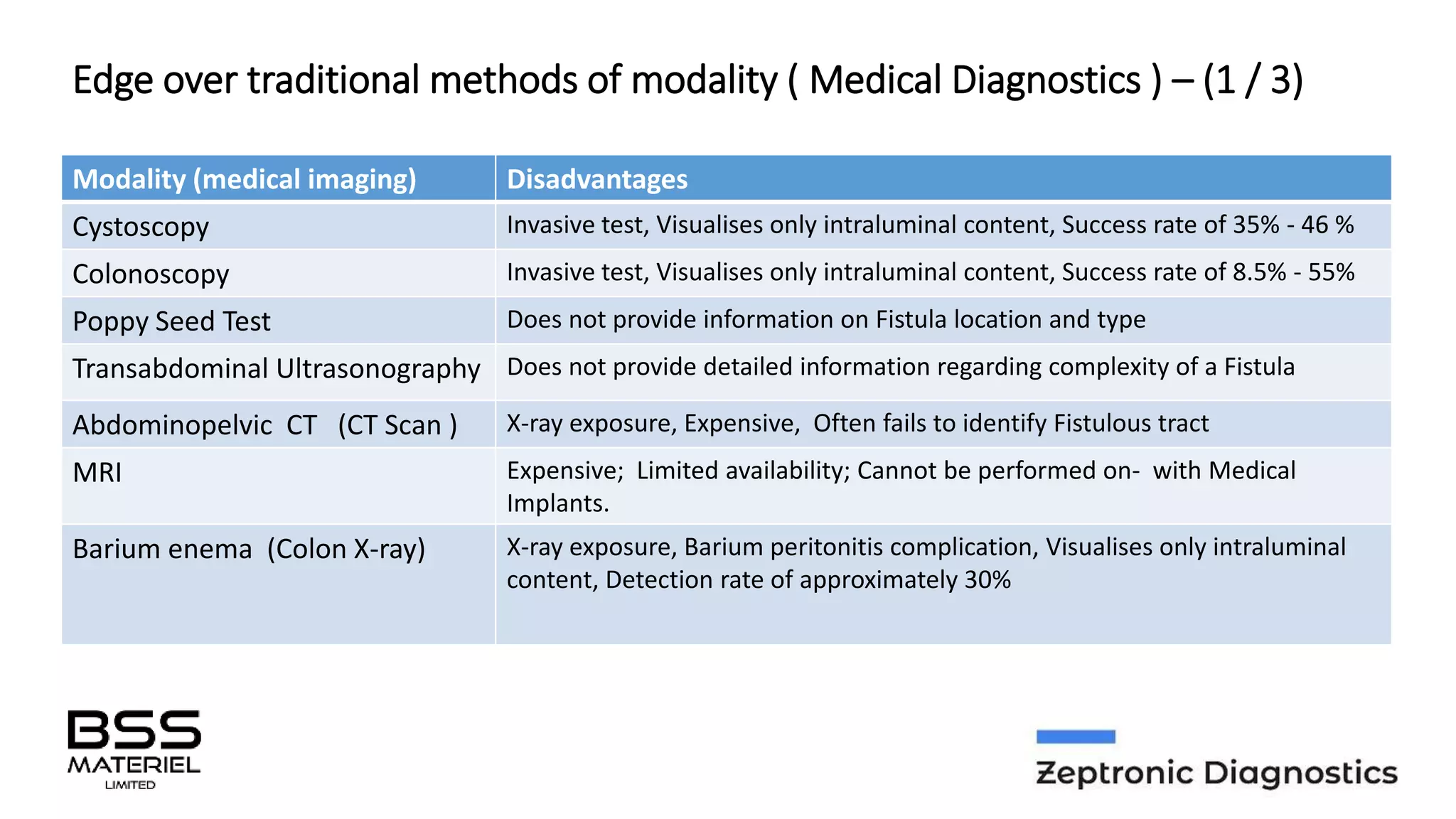 Edge over traditional methods of modality ( Medical Diagnostics ) – (1 / 3)

| Modality (medical imaging) | Disadvantages |
|---|---|
| Cystoscopy | Invasive test, Visualises only intraluminal content, Success rate of 35% - 46 % |
| Colonoscopy | Invasive test, Visualises only intraluminal content, Success rate of 8.5% - 55% |
| Poppy Seed Test | Does not provide information on Fistula location and type |
| Transabdominal Ultrasonography | Does not provide detailed information regarding complexity of a Fistula |
| Abdominopelvic CT (CT Scan ) | X-ray exposure, Expensive, Often fails to identify Fistulous tract |
| MRI | Expensive; Limited availability; Cannot be performed on- with Medical Implants. |
| Barium enema (Colon X-ray) | X-ray exposure, Barium peritonitis complication, Visualises only intraluminal content, Detection rate of approximately 30% |

BSS MATERIEL LIMITED

Zeptronic Diagnostics